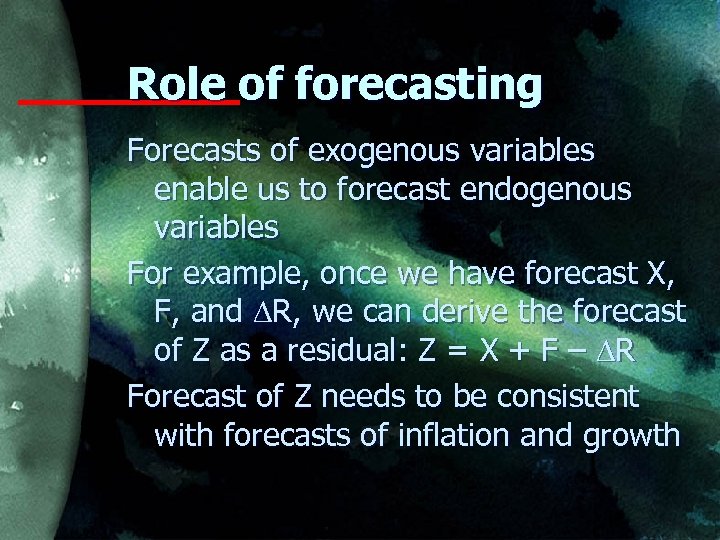 Role of forecasting

Forecasts of exogenous variables enable us to forecast endogenous variables

For example, once we have forecast X, F, and $\Delta R$, we can derive the forecast of Z as a residual: $Z = X + F - \Delta R$

Forecast of Z needs to be consistent with forecasts of inflation and growth